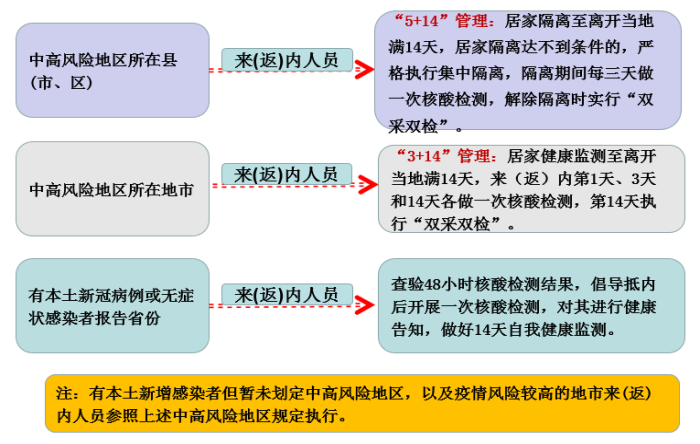 中高风险地区所在县(市、区)

来(返)内人员

“5+14”管理：居家隔离至离开当地满14天，居家隔离达不到条件的，严格执行集中隔离，隔离期间每三天做一次核酸检测，解除隔离时实行“双采双检”。

中高风险地区所在地市

来(返)内人员

“3+14”管理：居家健康监测至离开当地满14天，来（返）内第1天、3天和14天各做一次核酸检测，第14天执行“双采双检”。

有本土新冠病例或无症状感染者报告省份

来(返)内人员

查验48小时核酸检测结果，倡导抵内后开展一次核酸检测，对其进行健康告知，做好14天自我健康监测。

注：有本土新增感染者但暂未划定中高风险地区，以及疫情风险较高的地市来(返)内人员参照上述中高风险地区规定执行。